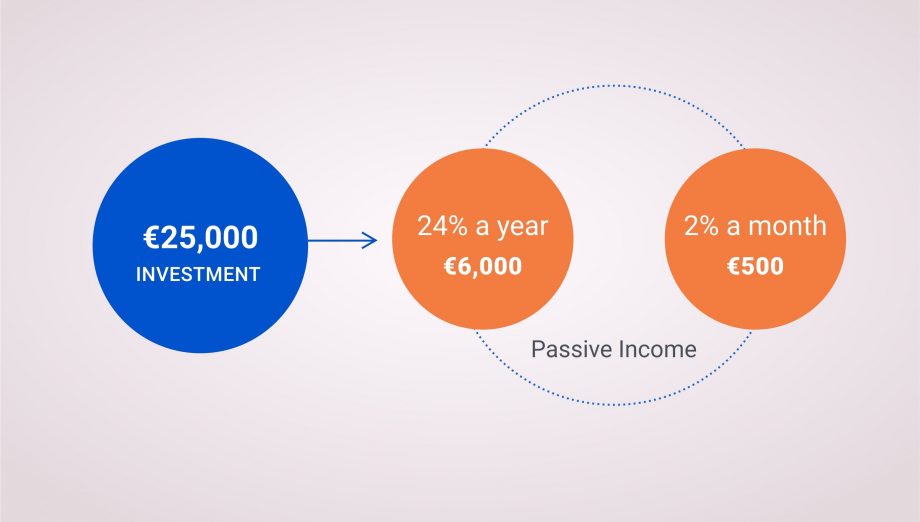 €25,000
INVESTMENT

24% a year
€6,000

2% a month
€500

Passive Income